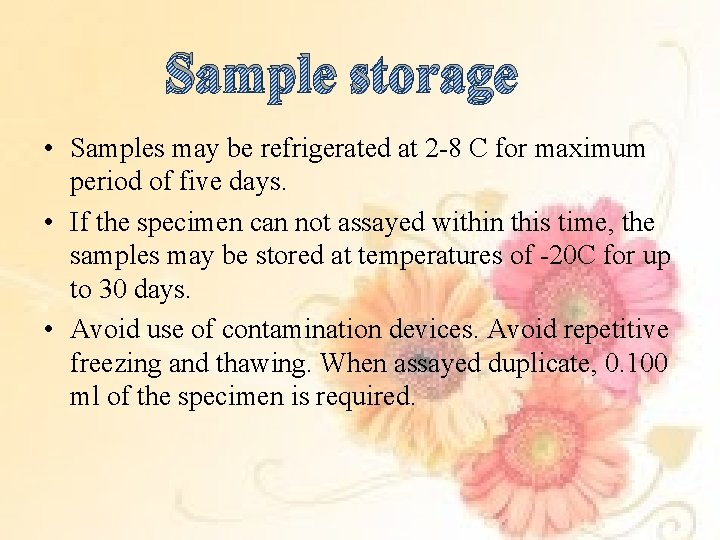 Sample storage

• Samples may be refrigerated at 2-8 C for maximum period of five days.

• If the specimen can not assayed within this time, the samples may be stored at temperatures of -20C for up to 30 days.

• Avoid use of contamination devices. Avoid repetitive freezing and thawing. When assayed duplicate, 0.100 ml of the specimen is required.